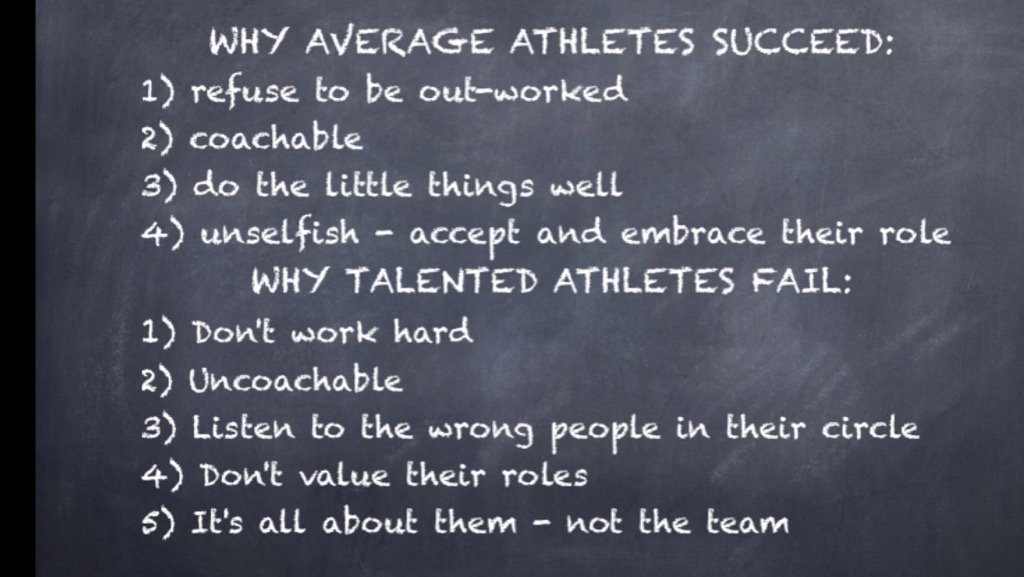 WHY AVERAGE ATHLETES SUCCEED:
1) refuse to be out-worked
2) coachable
3) do the little things well
4) unselfish - accept and embrace their role

WHY TALENTED ATHLETES FAIL:
1) Don't work hard
2) Uncoachable
3) Listen to the wrong people in their circle
4) Don't value their roles
5) It's all about them - not the team